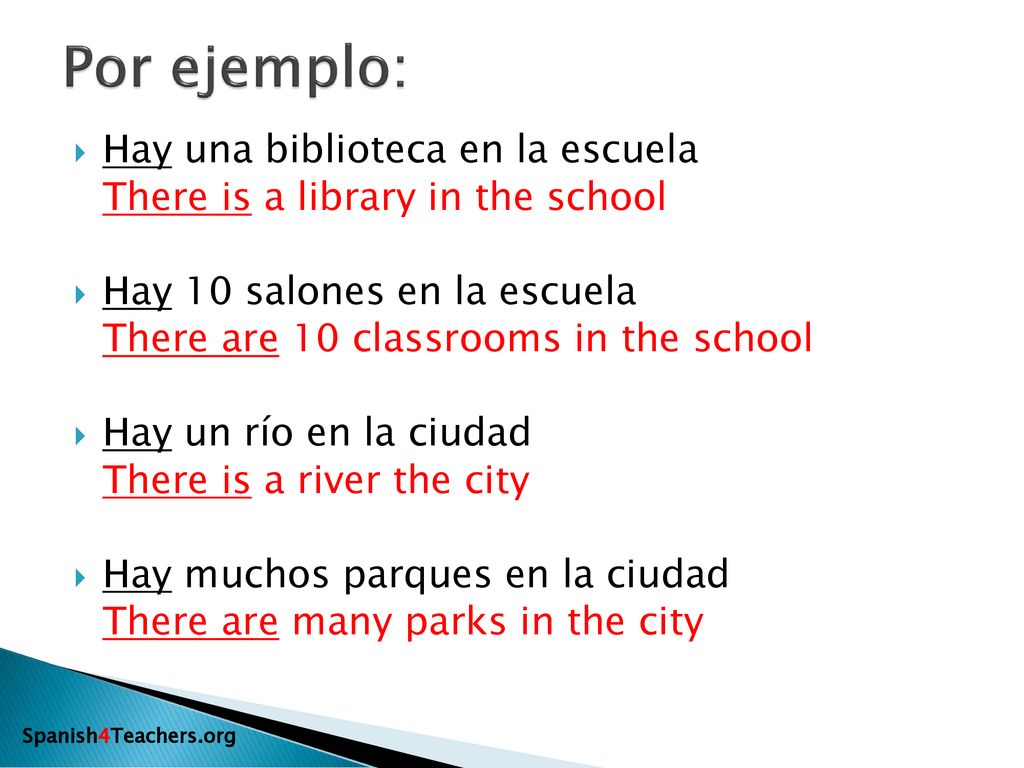 Por ejemplo:

Hay una biblioteca en la escuela
There is a library in the school

Hay 10 salones en la escuela
There are 10 classrooms in the school

Hay un río en la ciudad
There is a river the city

Hay muchos parques en la ciudad
There are many parks in the city

Spanish4Teachers.org